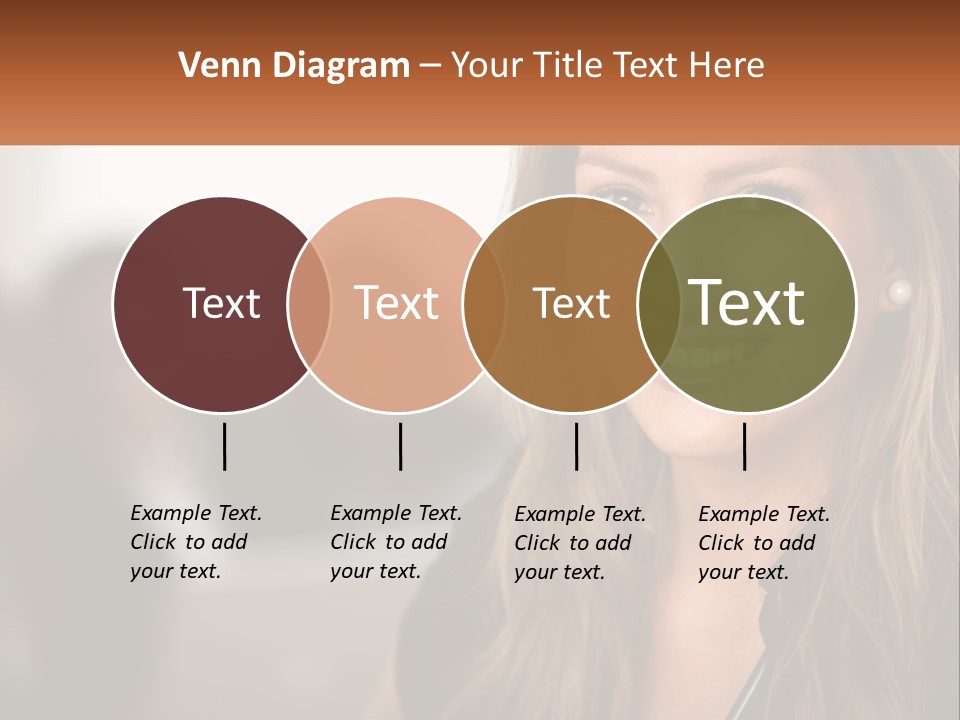 Venn Diagram – Your Title Text Here

Text

Text

Text

Text

Example Text. Click to add your text.

Example Text. Click to add your text.

Example Text. Click to add your text.

Example Text. Click to add your text.